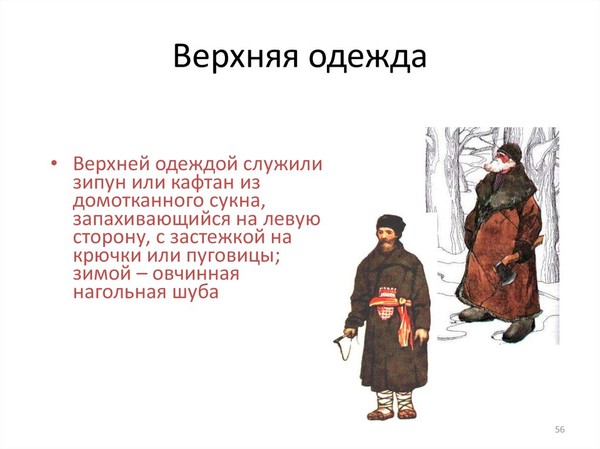 Верхняя одежда

• Верхней одеждой служили зипун или кафтан из домотканного сукна, запахивающийся на левую сторону, с застежкой на крючки или пуговицы; зимой – овчинная нагольная шуба

56